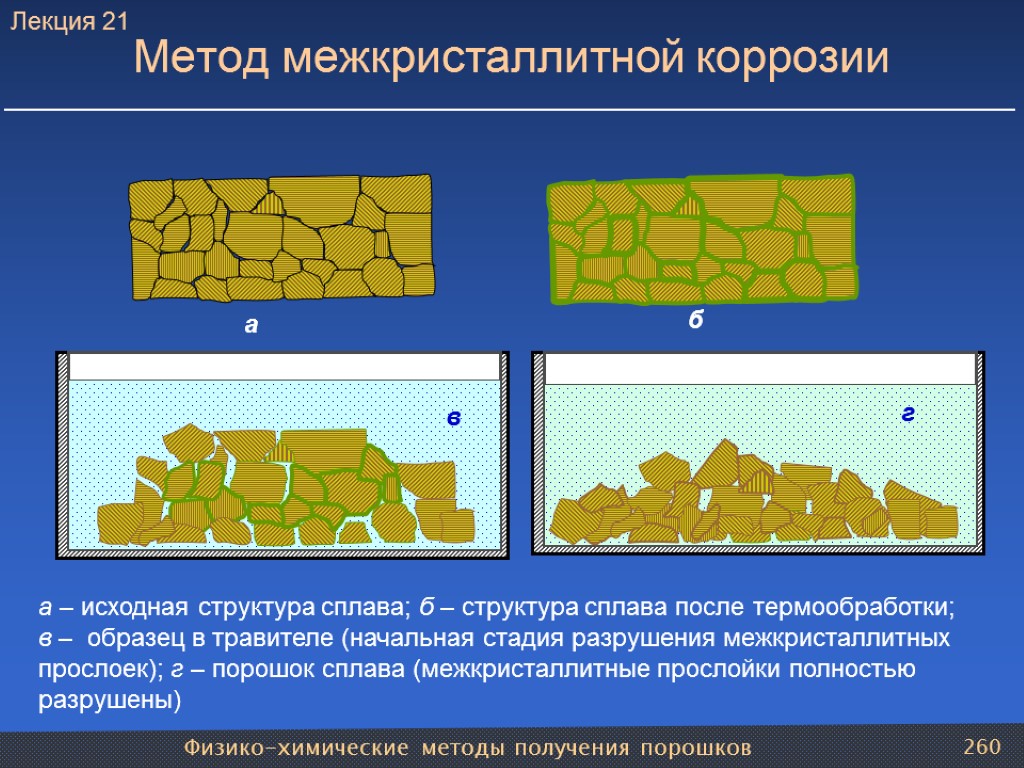 Лекция 21
Метод межкристаллитной коррозии

а

б

в

г

а – исходная структура сплава; б – структура сплава после термообработки; в – образец в травителе (начальная стадия разрушения межкристаллитных прослоек); г – порошок сплава (межкристаллитные прослойки полностью разрушены)

Физико-химические методы получения порошков

260